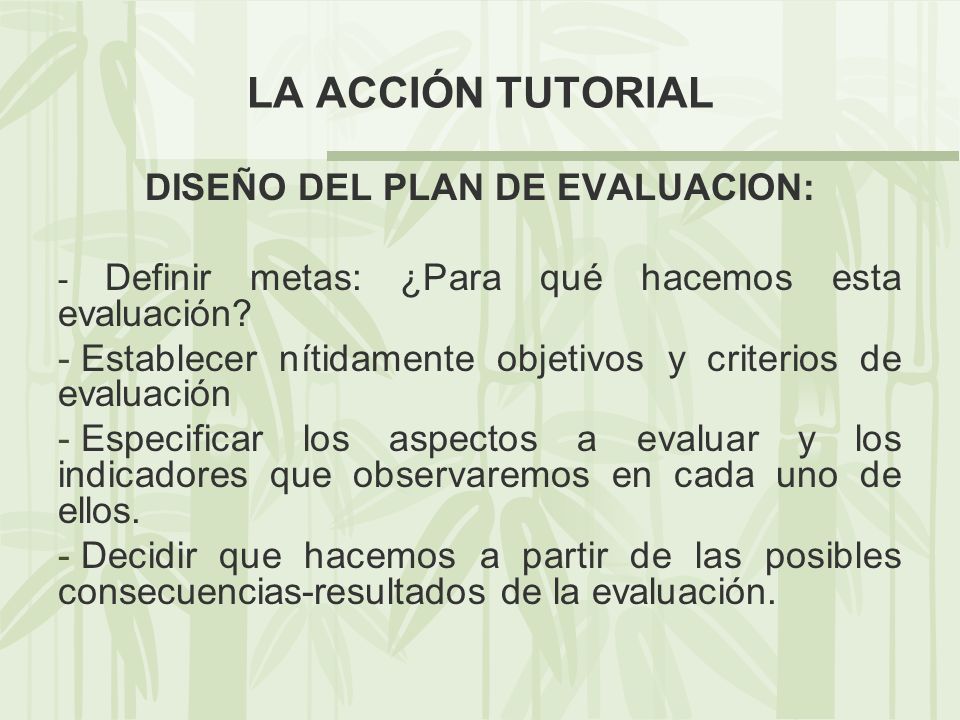 LA ACCIÓN TUTORIAL

DISEÑO DEL PLAN DE EVALUACION:

- Definir metas: ¿Para qué hacemos esta evaluación?

- Establecer nítidamente objetivos y criterios de evaluación

- Especificar los aspectos a evaluar y los indicadores que observaremos en cada uno de ellos.

- Decidir que hacemos a partir de las posibles consecuencias-resultados de la evaluación.